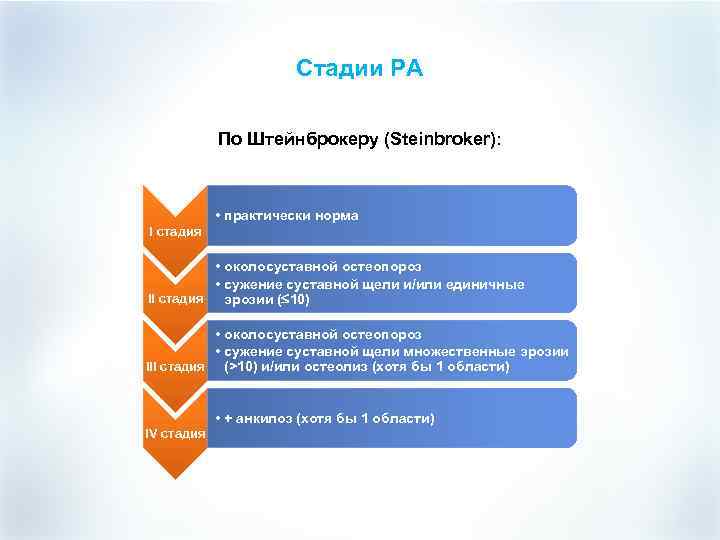 Стадии РА

По Штейнброкеру (Steinbroker):

I стадия

• практически норма

II стадия

• околосуставной остеопороз
• сужение суставной щели и/или единичные эрозии (≤10)

III стадия

• околосуставной остеопороз
• сужение суставной щели множественные эрозии (>10) и/или остеолиз (хотя бы 1 области)

IV стадия

• + анкилоз (хотя бы 1 области)